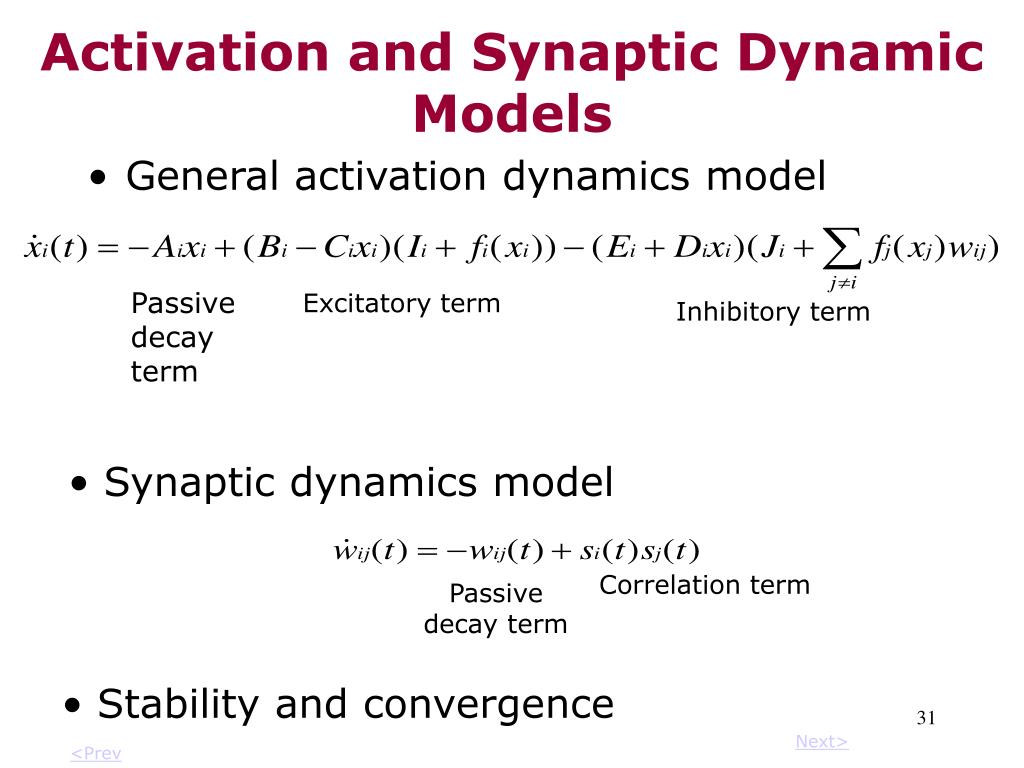 Activation and Synaptic Dynamic Models

• General activation dynamics model

$\dot{x}_i(t) = -A_i x_i + (B_i - C_i x_i)(I_i + f_i(x_i)) - (E_i + D_i x_i)(J_i + \sum_{j \neq i} f_j(x_j) w_{ij})$

Passive decay term

Excitatory term

Inhibitory term

• Synaptic dynamics model

$\dot{w}_{ij}(t) = -w_{ij}(t) + s_i(t) s_j(t)$

Passive decay term

Correlation term

• Stability and convergence

31

<Prev

Next>